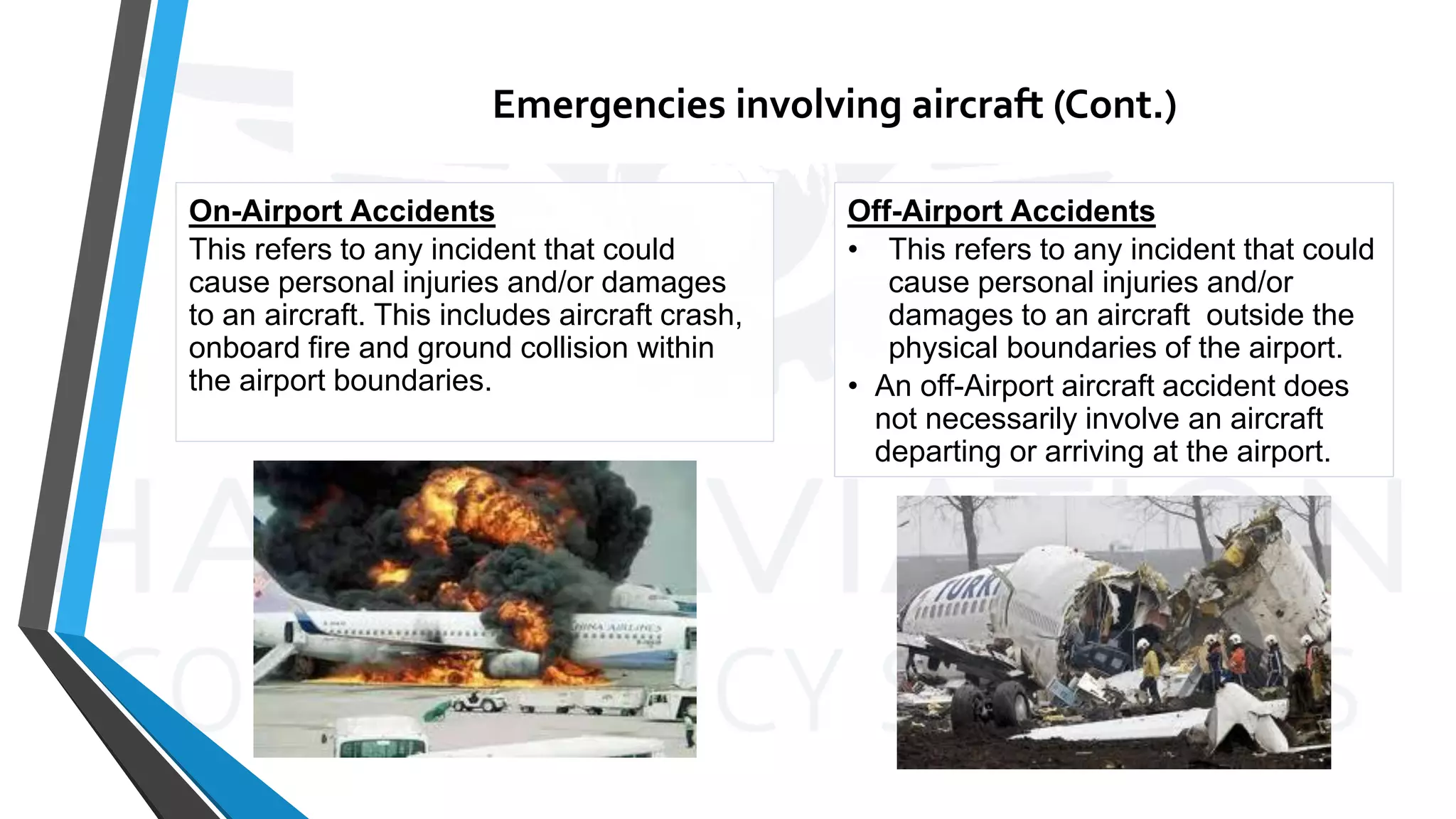 Emergencies involving aircraft (Cont.)

On-Airport Accidents
This refers to any incident that could cause personal injuries and/or damages to an aircraft. This includes aircraft crash, onboard fire and ground collision within the airport boundaries.

Off-Airport Accidents
• This refers to any incident that could cause personal injuries and/or damages to an aircraft outside the physical boundaries of the airport.
• An off-Airport aircraft accident does not necessarily involve an aircraft departing or arriving at the airport.

CHINA AIRLINES

TURK